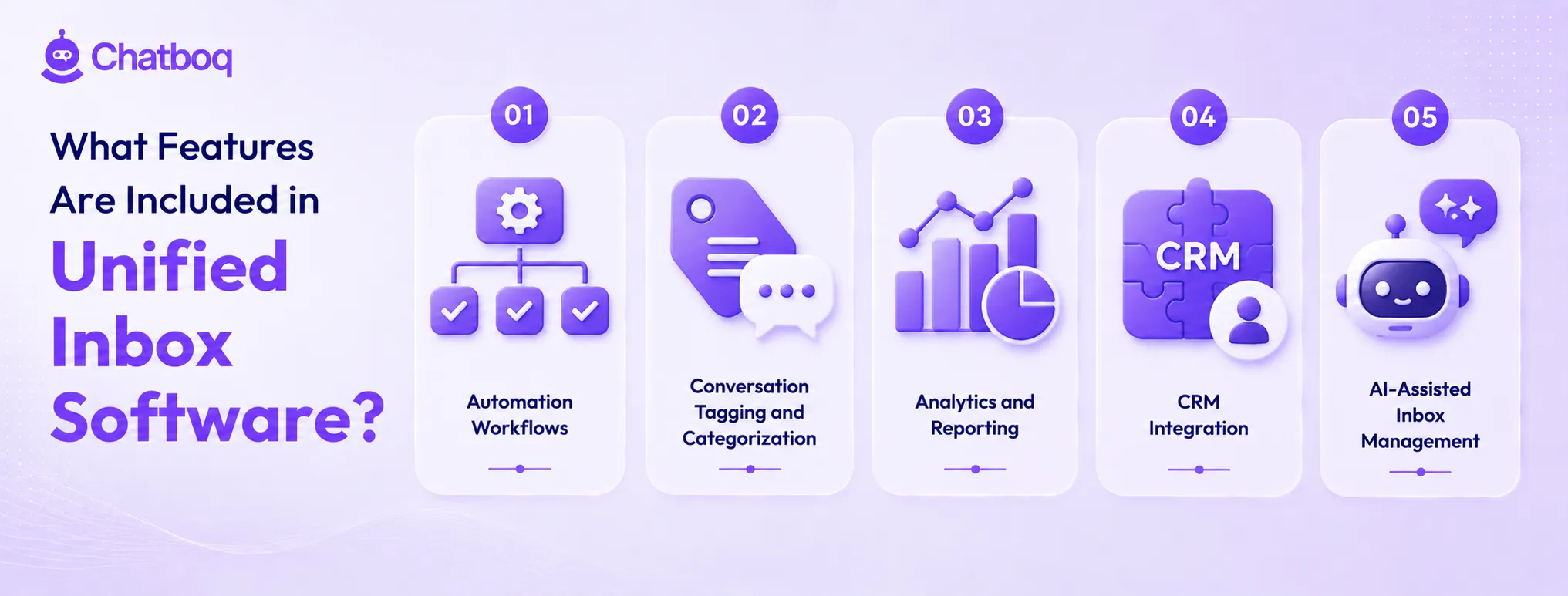 Chatboq

What Features Are Included in Unified Inbox Software?

01

Automation Workflows

02

Conversation Tagging and Categorization

03

Analytics and Reporting

04

CRM

CRM Integration

05

AI-Assisted Inbox Management